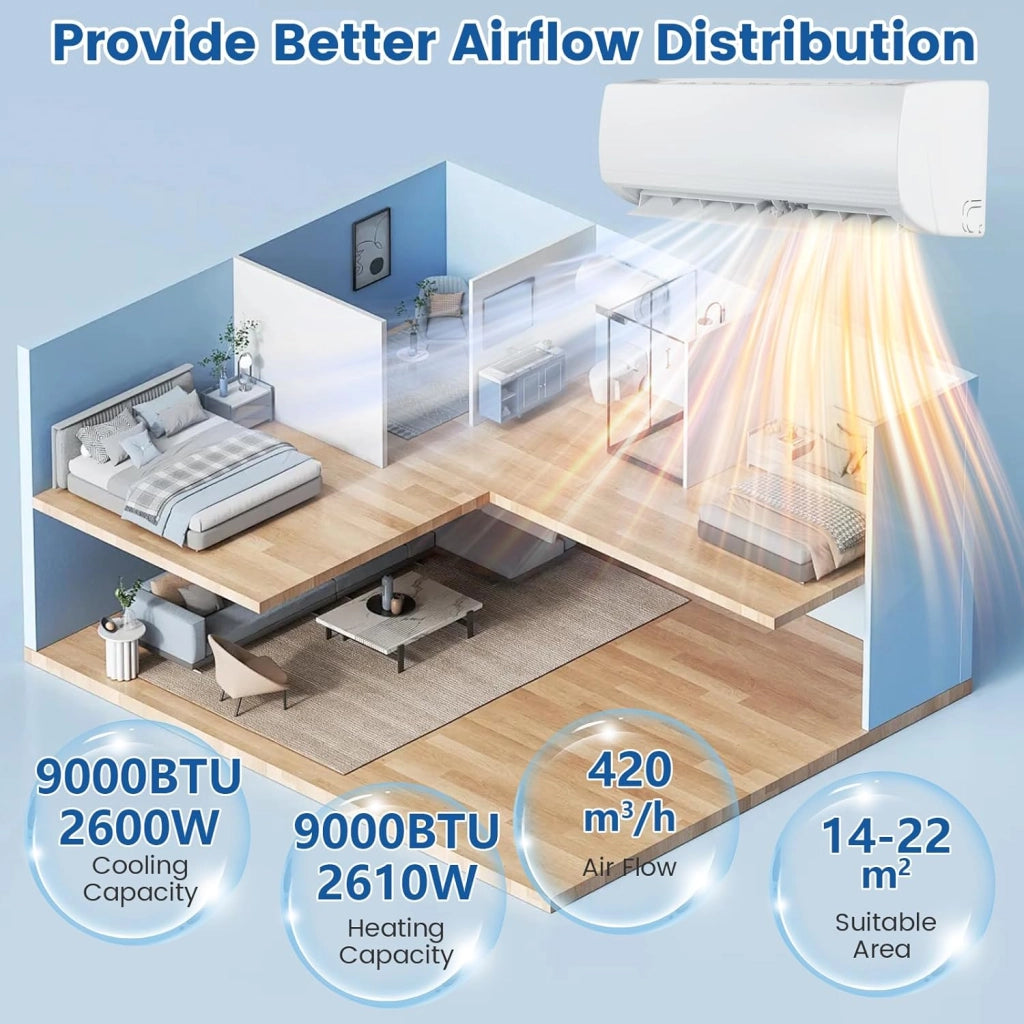 Provide Better Airflow Distribution

9000BTU
2600W
Cooling Capacity

9000BTU
2610W
Heating Capacity

420
$m^3/h$
Air Flow

14-22
$m^2$
Suitable Area